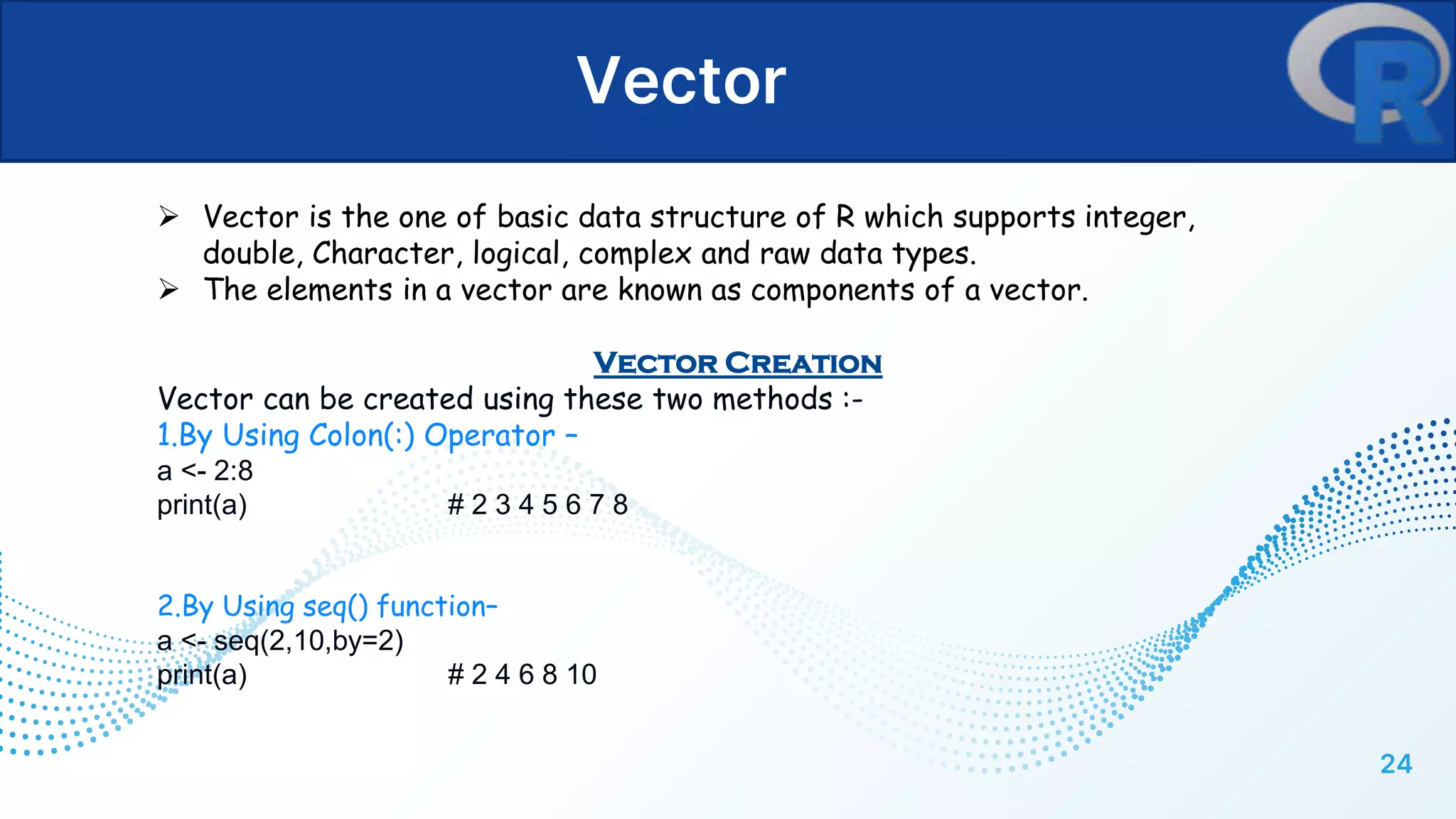 Vector

R

➢ Vector is the one of basic data structure of R which supports integer, double, Character, logical, complex and raw data types.
➢ The elements in a vector are known as components of a vector.

VECTOR CREATION

Vector can be created using these two methods :-
1.By Using Colon(:) Operator –
a <- 2:8
print(a) # 2 3 4 5 6 7 8

2.By Using seq() function–
a <- seq(2,10,by=2)
print(a) # 2 4 6 8 10

24